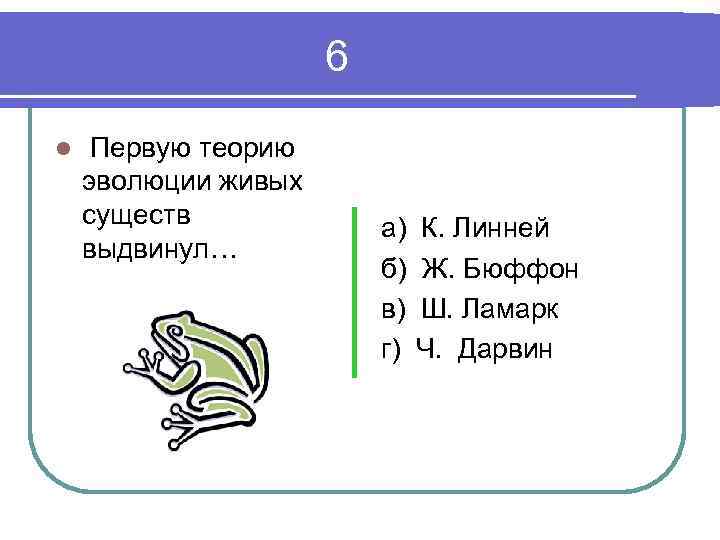 6

Первую теорию эволюции живых существ выдвинул…

а) К. Линней
б) Ж. Бюффон
в) Ш. Ламарк
г) Ч. Дарвин